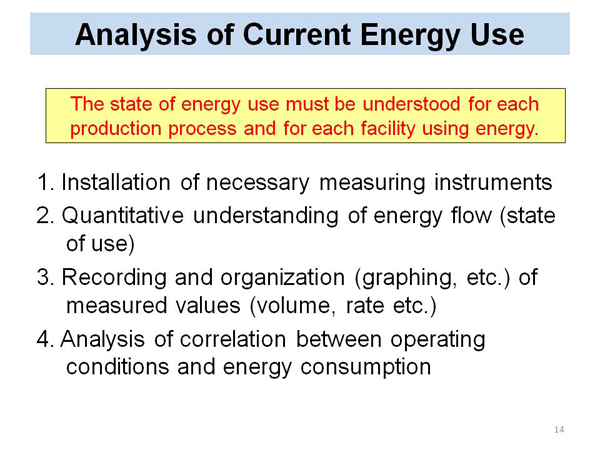 Analysis of Current Energy Use

The state of energy use must be understood for each production process and for each facility using energy.

1. Installation of necessary measuring instruments
2. Quantitative understanding of energy flow (state of use)
3. Recording and organization (graphing, etc.) of measured values (volume, rate etc.)
4. Analysis of correlation between operating conditions and energy consumption

14